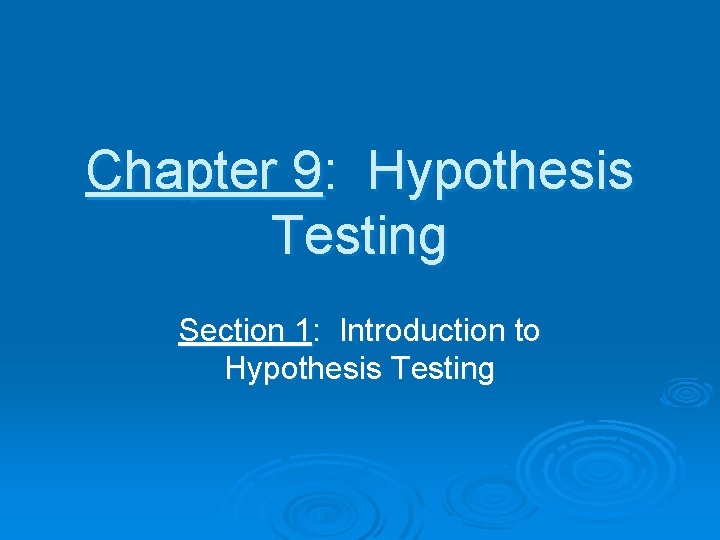 Chapter 9: Hypothesis Testing

Section 1: Introduction to Hypothesis Testing